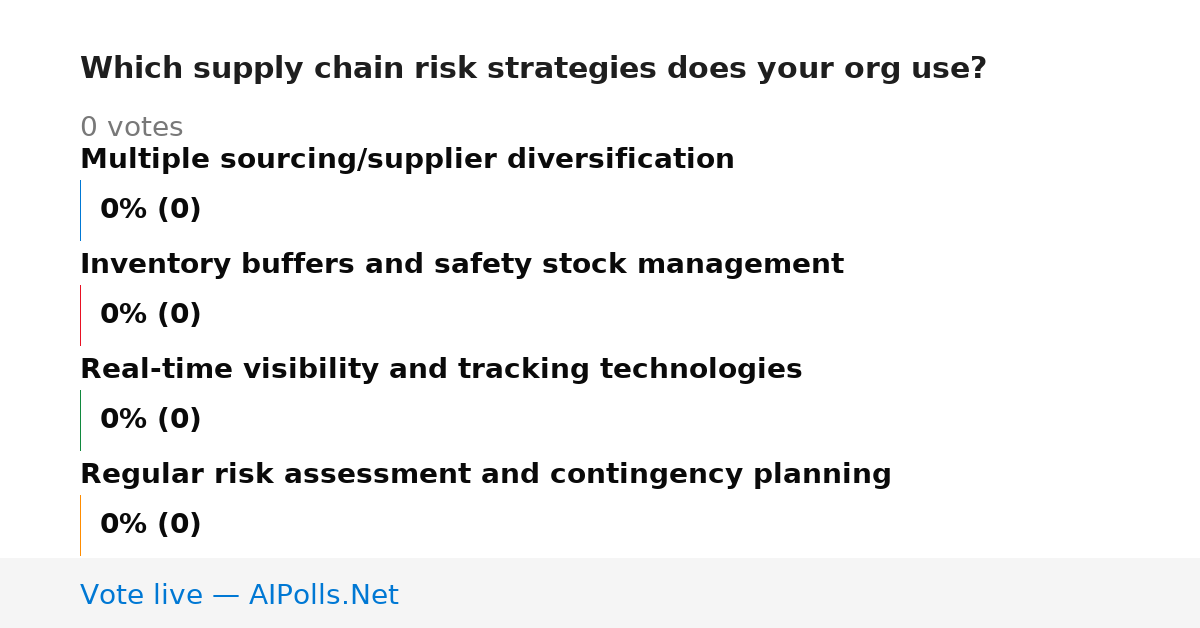 Which supply chain risk strategies does your org use?

0 votes

Multiple sourcing/supplier diversification

0% (0)

Inventory buffers and safety stock management

0% (0)

Real-time visibility and tracking technologies

0% (0)

Regular risk assessment and contingency planning

0% (0)

Vote live — AIPolls.Net